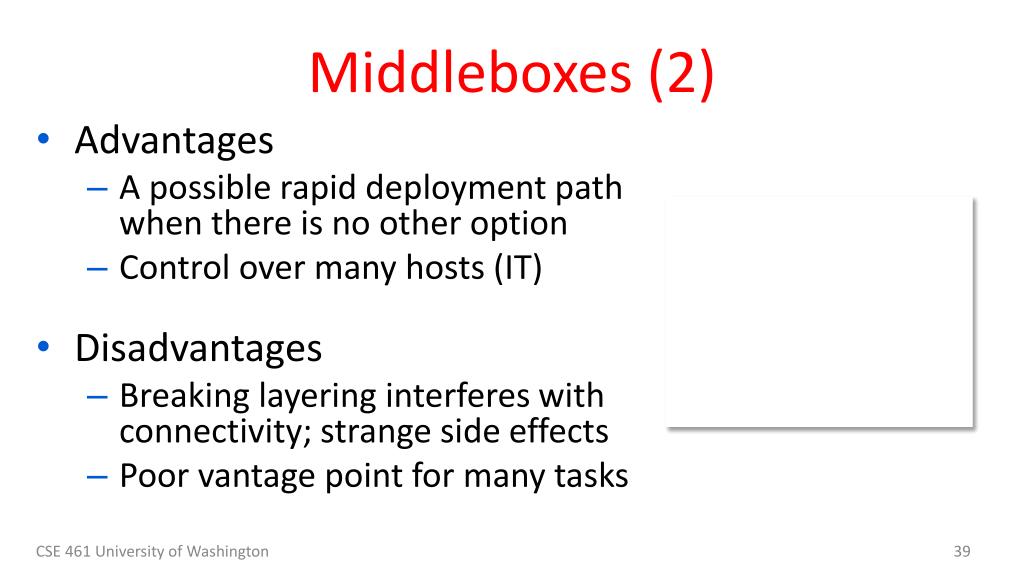 Middleboxes (2)

• Advantages
– A possible rapid deployment path when there is no other option
– Control over many hosts (IT)

• Disadvantages
– Breaking layering interferes with connectivity; strange side effects
– Poor vantage point for many tasks

CSE 461 University of Washington

39